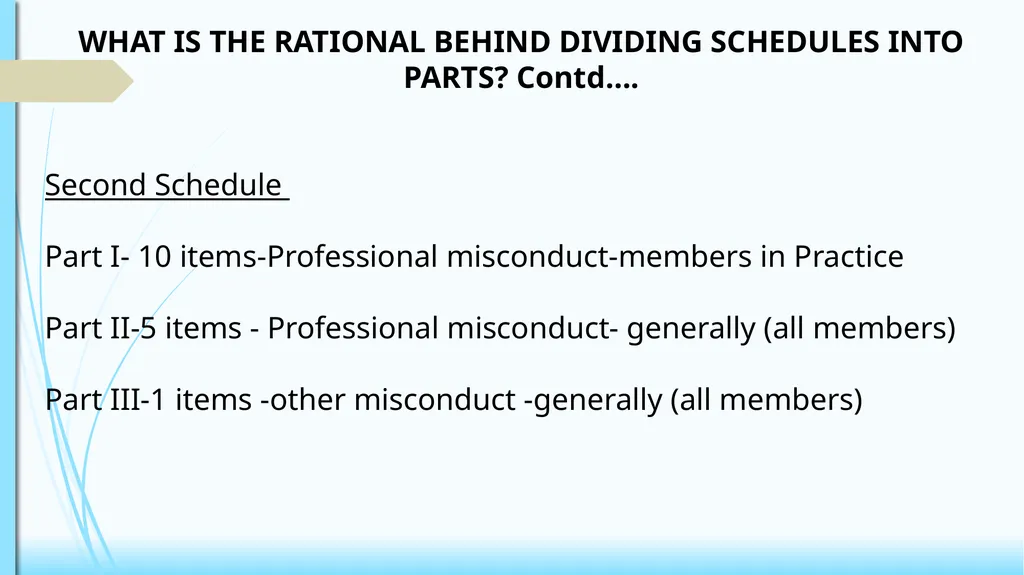 WHAT IS THE RATIONAL BEHIND DIVIDING SCHEDULES INTO PARTS? Contd….

Second Schedule

Part I- 10 items-Professional misconduct-members in Practice

Part II-5 items - Professional misconduct- generally (all members)

Part III-1 items -other misconduct -generally (all members)